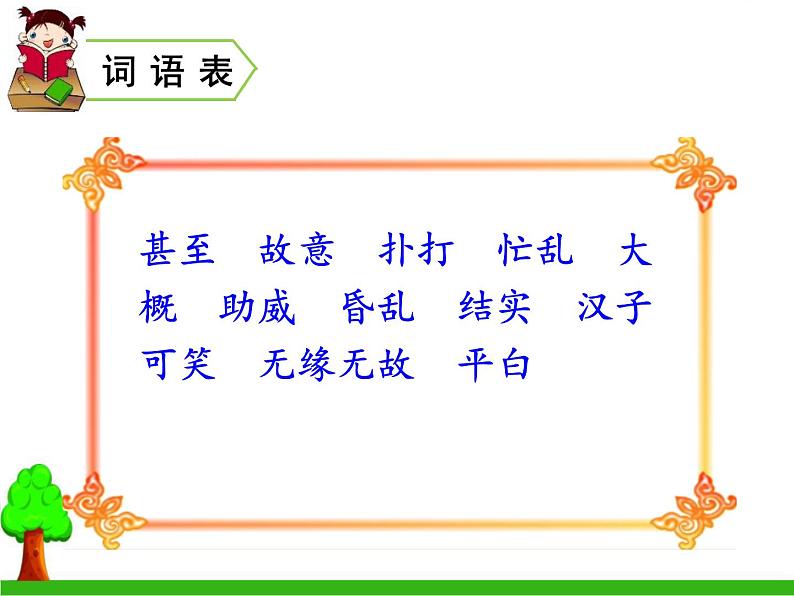 词语表

甚至　故意　扑打　忙乱　大概　助威　昏乱　结实　汉子　可笑　无缘无故　平白